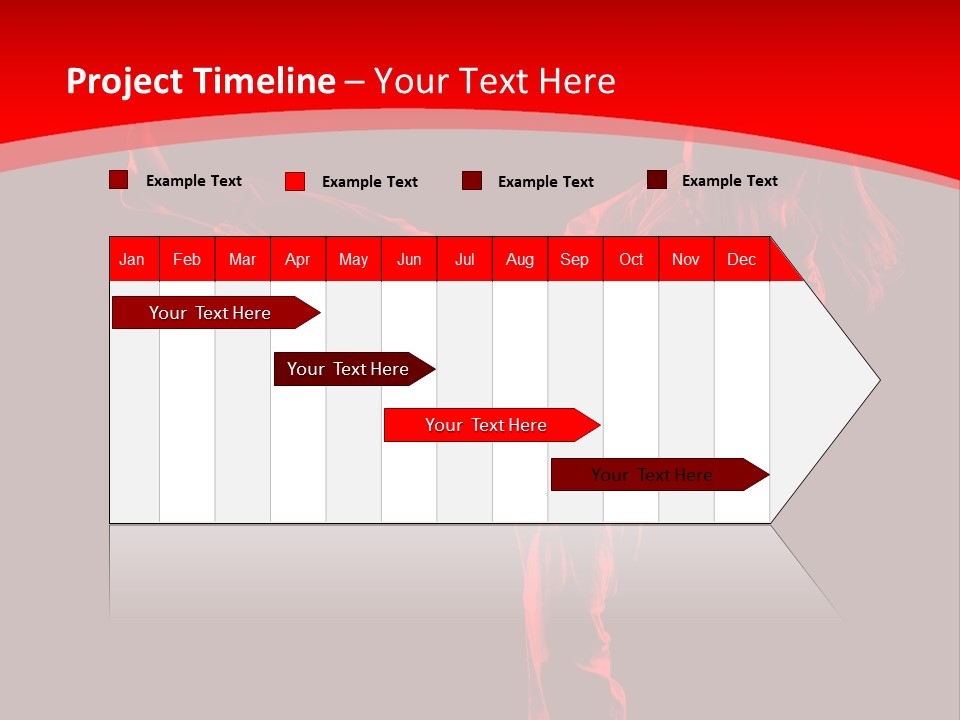 Project Timeline – Your Text Here

Example Text Example Text Example Text Example Text

| Jan | Feb | Mar | Apr | May | Jun | Jul | Aug | Sep | Oct | Nov | Dec |
|---|---|---|---|---|---|---|---|---|---|---|---|

Your Text Here

Your Text Here

Your Text Here

Your Text Here